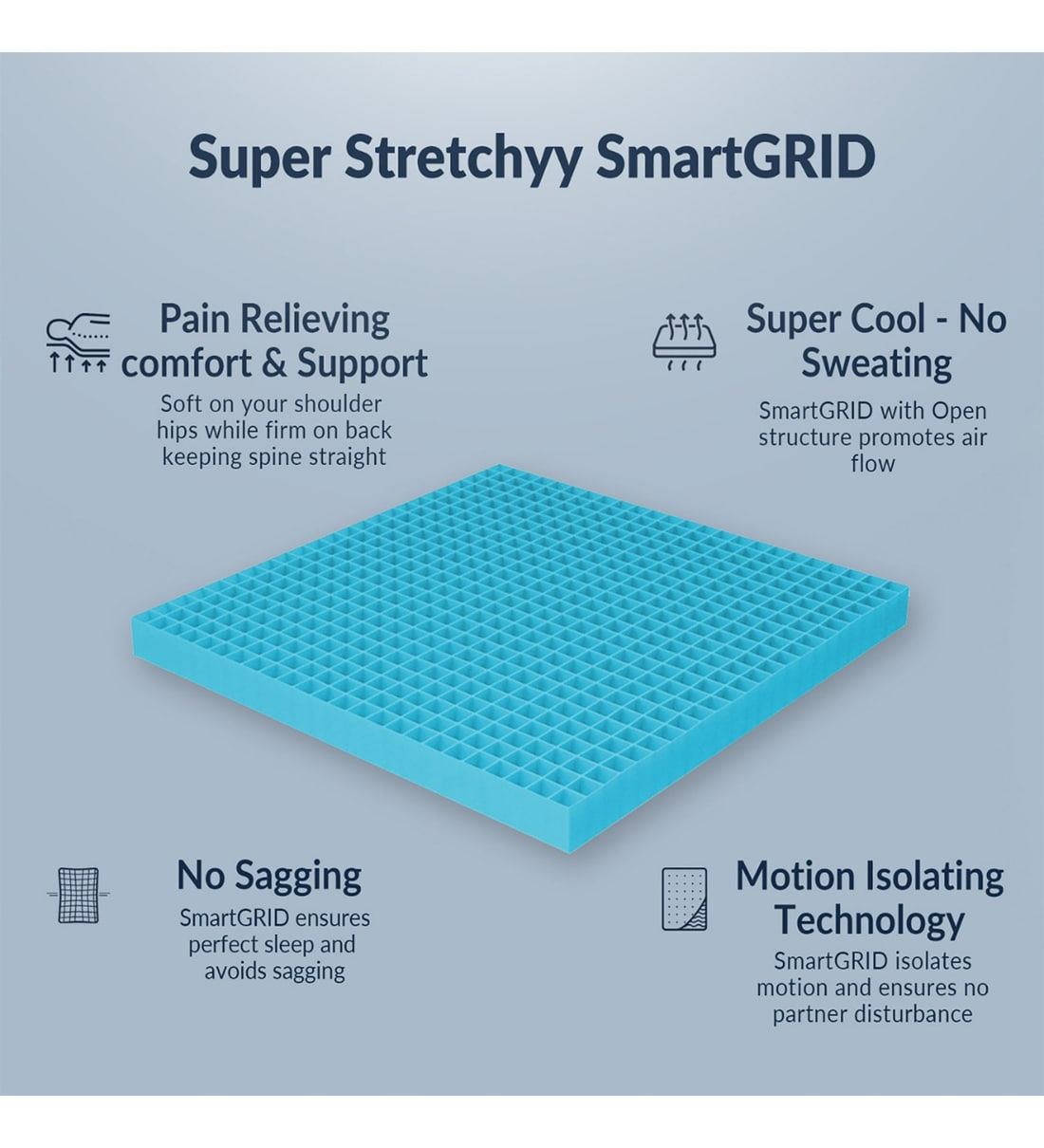 Super Stretchyy SmartGRID

Pain Relieving comfort & Support

Soft on your shoulder hips while firm on back keeping spine straight

Super Cool - No Sweating

SmartGRID with Open structure promotes air flow

No Sagging

SmartGRID ensures perfect sleep and avoids sagging

Motion Isolating Technology

SmartGRID isolates motion and ensures no partner disturbance